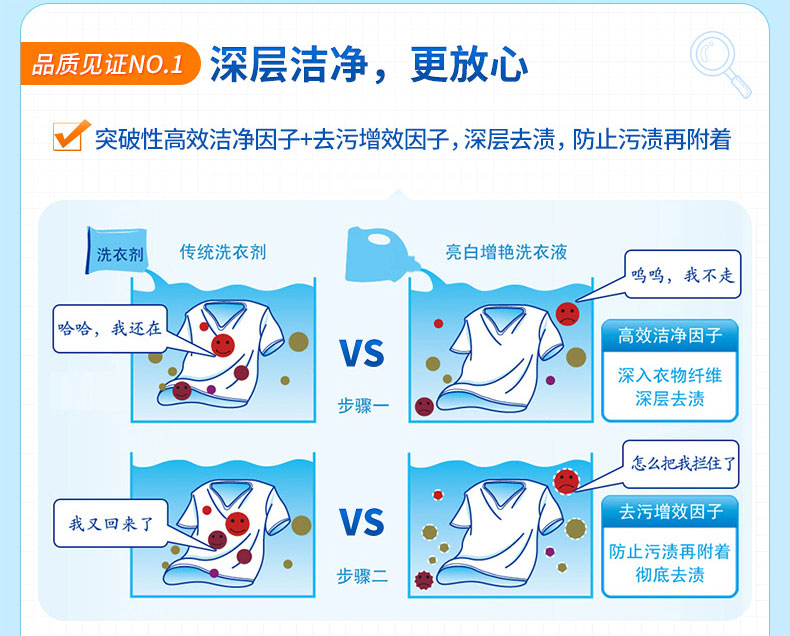 品质见证NO.1 深层洁净，更放心

突破性高效洁净因子+去污增效因子，深层去渍，防止污渍再附着

洗衣剂 传统洗衣剂

亮白增艳洗衣液

哈哈，我还在

VS

步骤一

呜呜，我不走

高效洁净因子

深入衣物纤维
深层去渍

我又回来了

VS

步骤二

怎么把我拦住了

去污增效因子

防止污渍再附着
彻底去渍